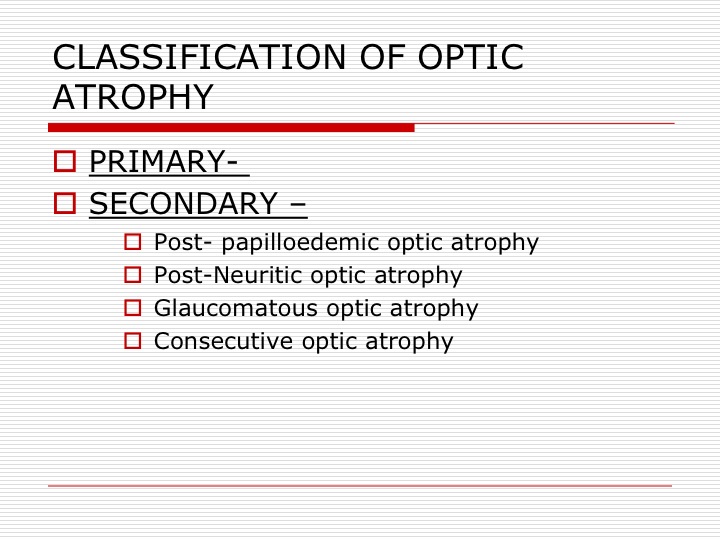 CLASSIFICATION OF OPTIC ATROPHY

PRIMARY-

SECONDARY –

Post- papilloedemic optic atrophy

Post-Neuritic optic atrophy

Glaucomatous optic atrophy

Consecutive optic atrophy